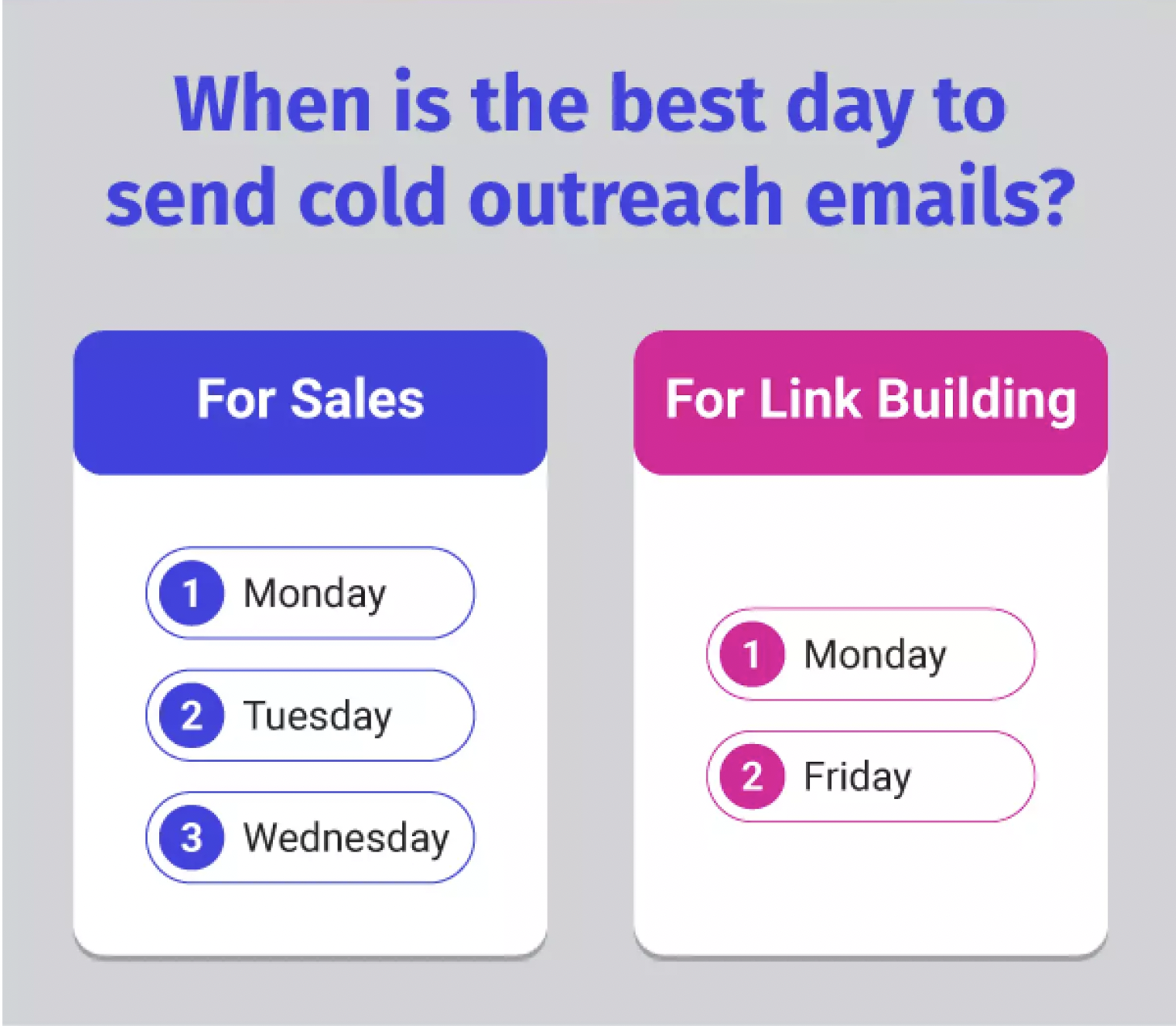 When is the best day to send cold outreach emails?

For Sales

1 Monday

2 Tuesday

3 Wednesday

For Link Building

1 Monday

2 Friday